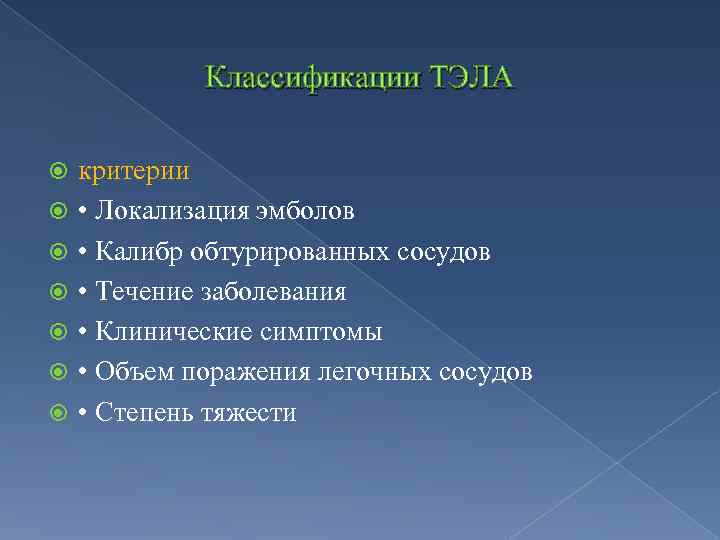 Классификации ТЭЛА

критерии
• Локализация эмболов
• Калибр обтурированных сосудов
• Течение заболевания
• Клинические симптомы
• Объем поражения легочных сосудов
• Степень тяжести